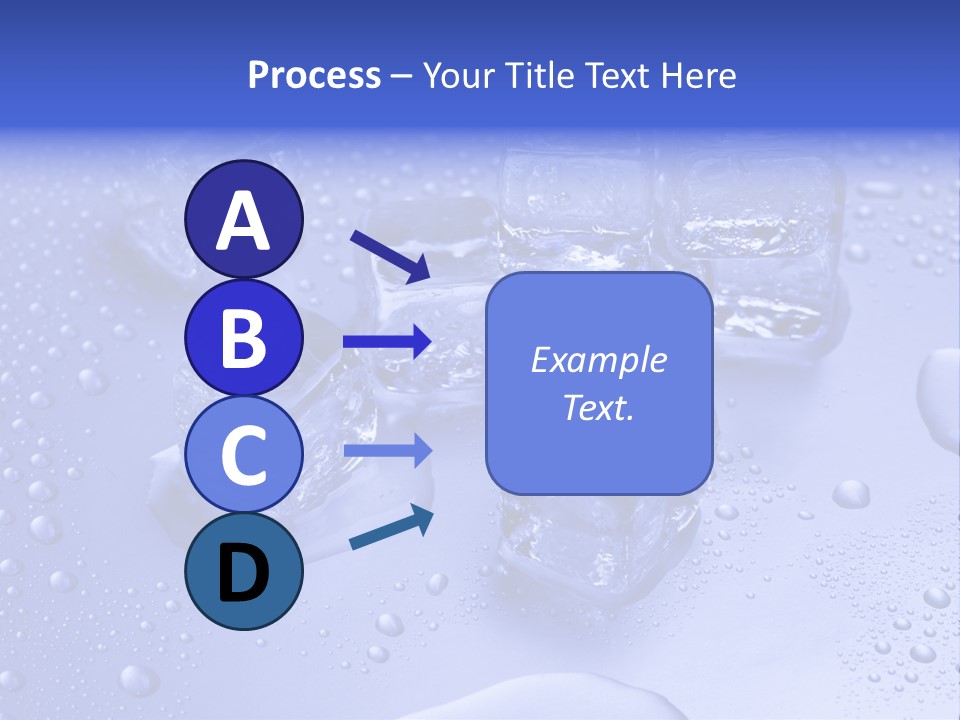 Process – Your Title Text Here

A

B

C

D

Example Text.